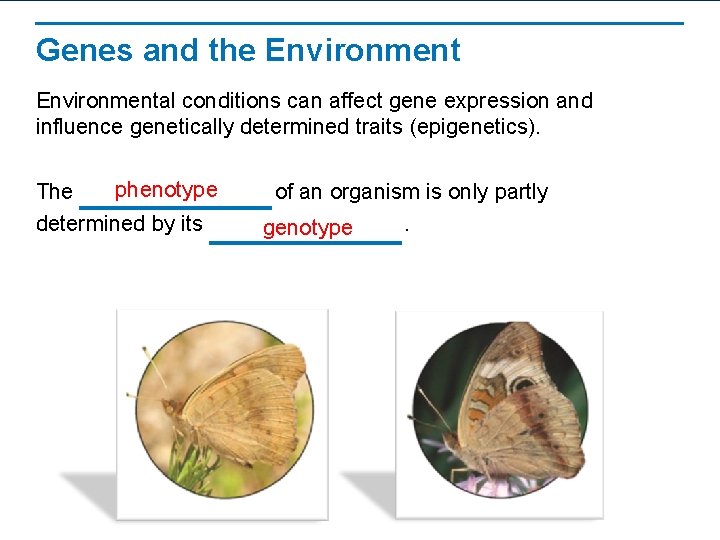 Genes and the Environment

Environmental conditions can affect gene expression and influence genetically determined traits (epigenetics).

The phenotype of an organism is only partly determined by its genotype.